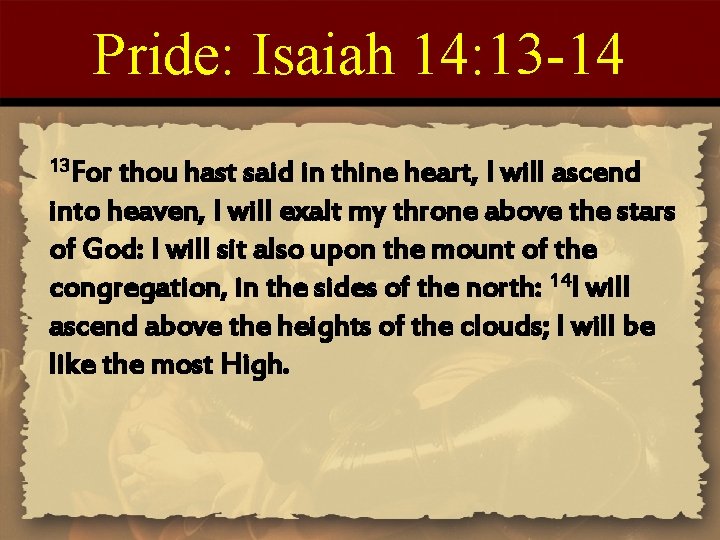 Pride: Isaiah 14:13-14

$^{13}$For thou hast said in thine heart, I will ascend into heaven, I will exalt my throne above the stars of God: I will sit also upon the mount of the congregation, in the sides of the north: $^{14}$I will ascend above the heights of the clouds; I will be like the most High.